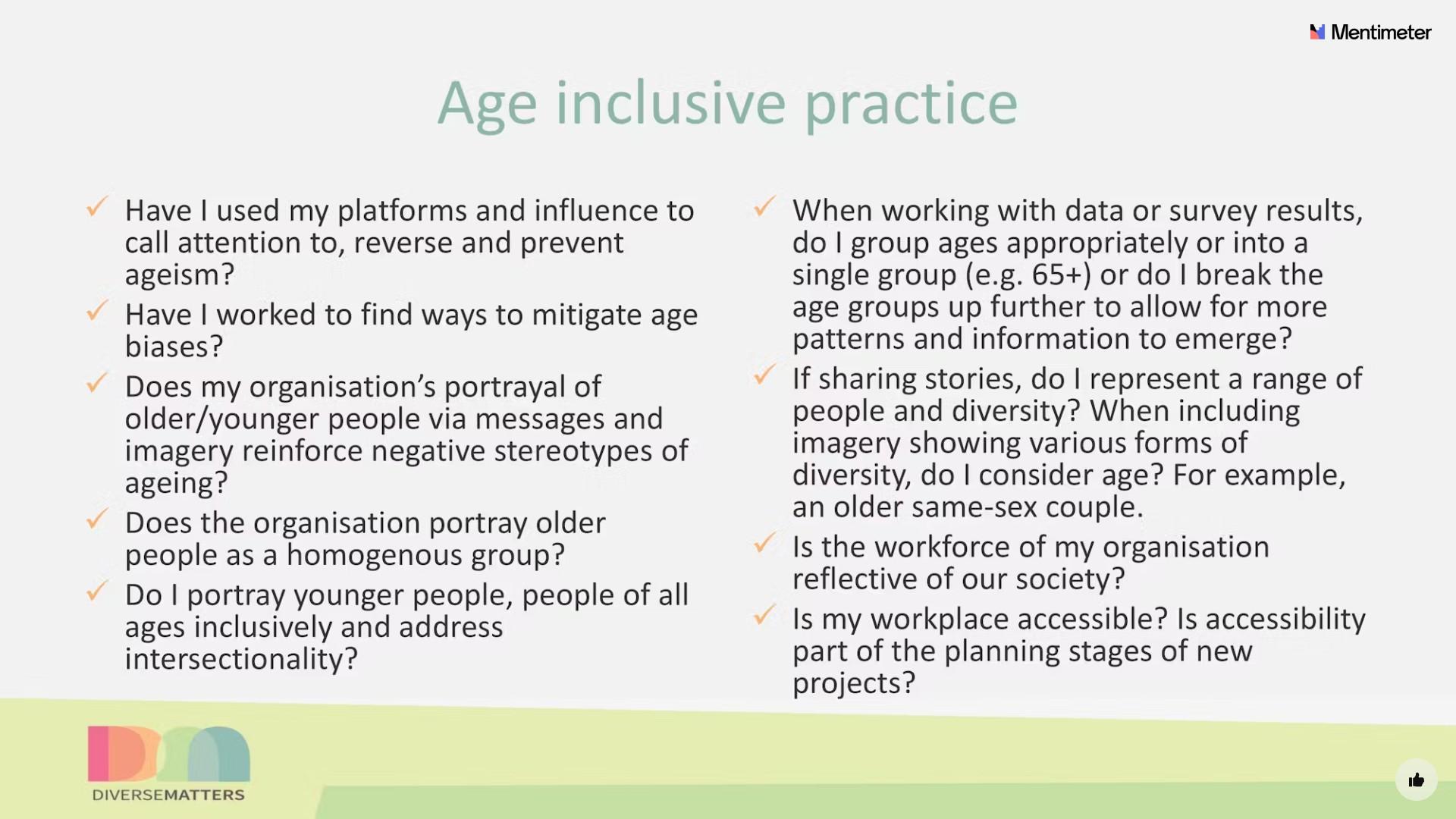 Mentimeter

Age inclusive practice

✓ Have I used my platforms and influence to call attention to, reverse and prevent ageism?
✓ Have I worked to find ways to mitigate age biases?
✓ Does my organisation's portrayal of older/younger people via messages and imagery reinforce negative stereotypes of ageing?
✓ Does the organisation portray older people as a homogenous group?
✓ Do I portray younger people, people of all ages inclusively and address intersectionality?

✓ When working with data or survey results, do I group ages appropriately or into a single group (e.g. 65+) or do I break the age groups up further to allow for more patterns and information to emerge?
✓ If sharing stories, do I represent a range of people and diversity? When including imagery showing various forms of diversity, do I consider age? For example, an older same-sex couple.
✓ Is the workforce of my organisation reflective of our society?
✓ Is my workplace accessible? Is accessibility part of the planning stages of new projects?

DIVERSEMATTERS